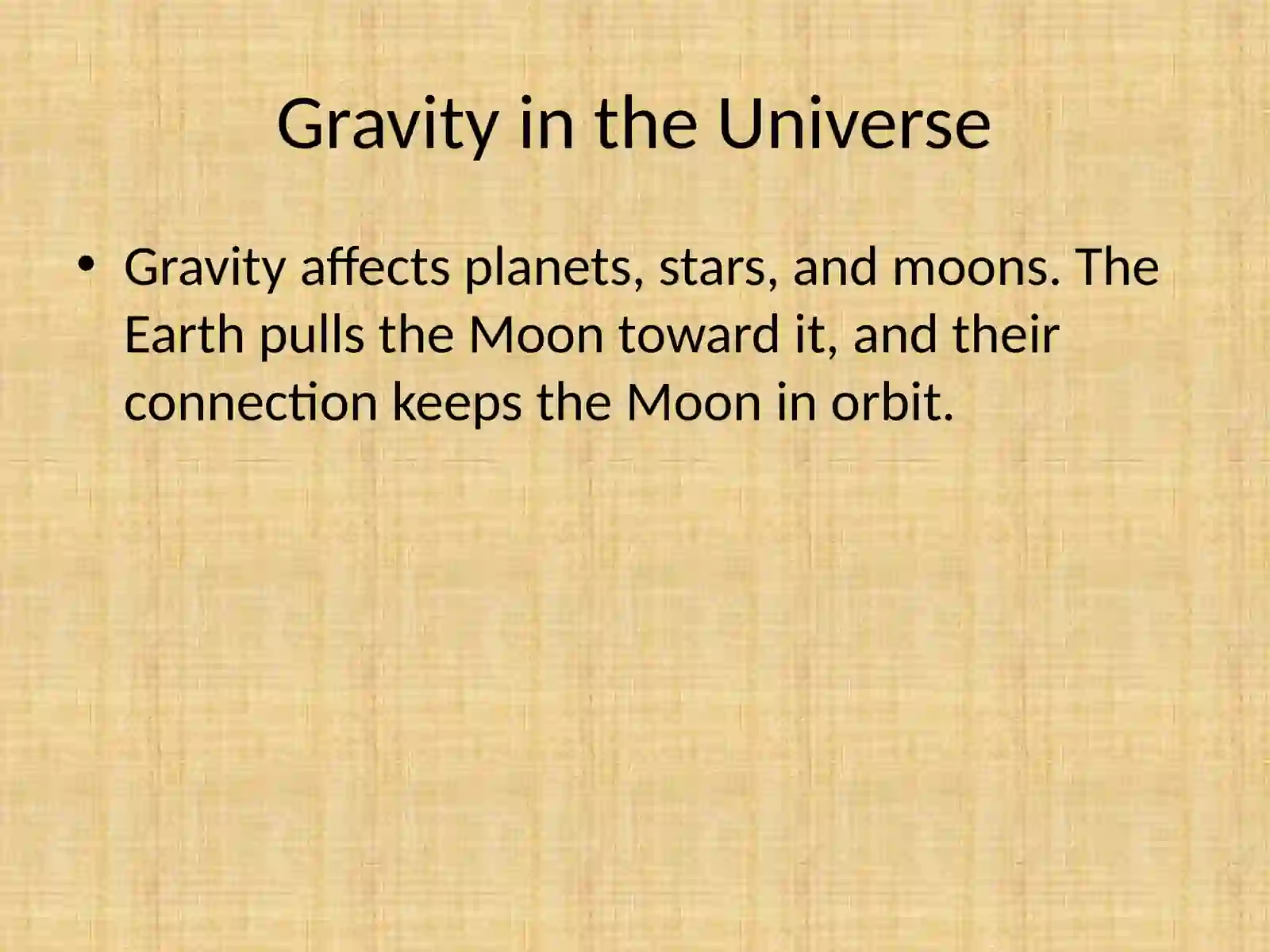 Gravity in the Universe

• Gravity affects planets, stars, and moons. The Earth pulls the Moon toward it, and their connection keeps the Moon in orbit.